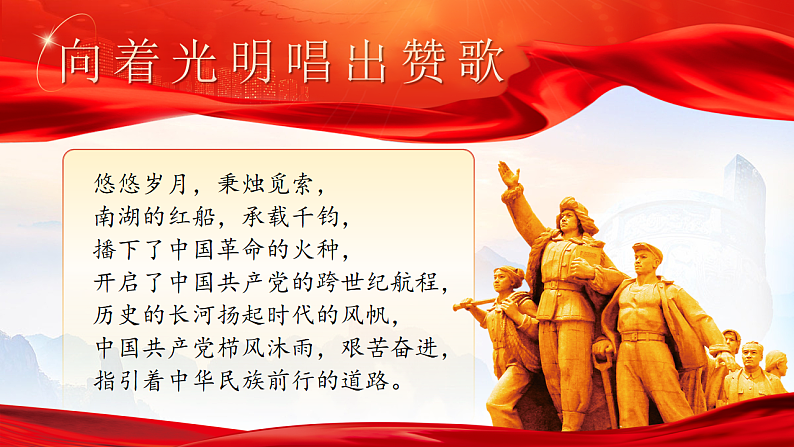 向着光明唱出赞歌

悠悠岁月，秉烛觅索，
南湖的红船，承载千钧，
播下了中国革命的火种，
开启了中国共产党的跨世纪航程，
历史的长河扬起时代的风帆，
中国共产党栉风沐雨，艰苦奋进，
指引着中华民族前行的道路。